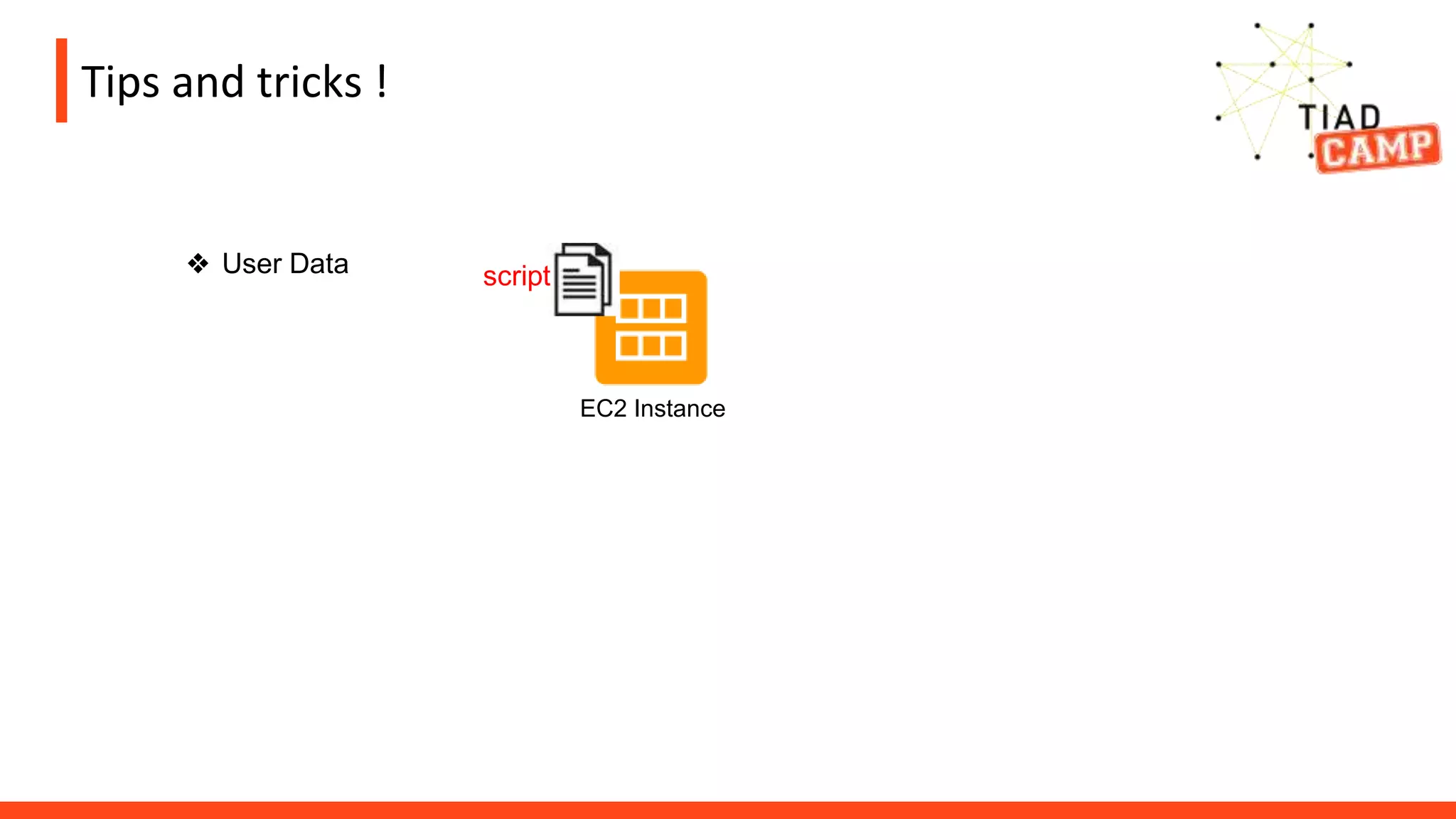 Tips and tricks !

TIAD CAMP

❖ User Data

script

EC2 Instance